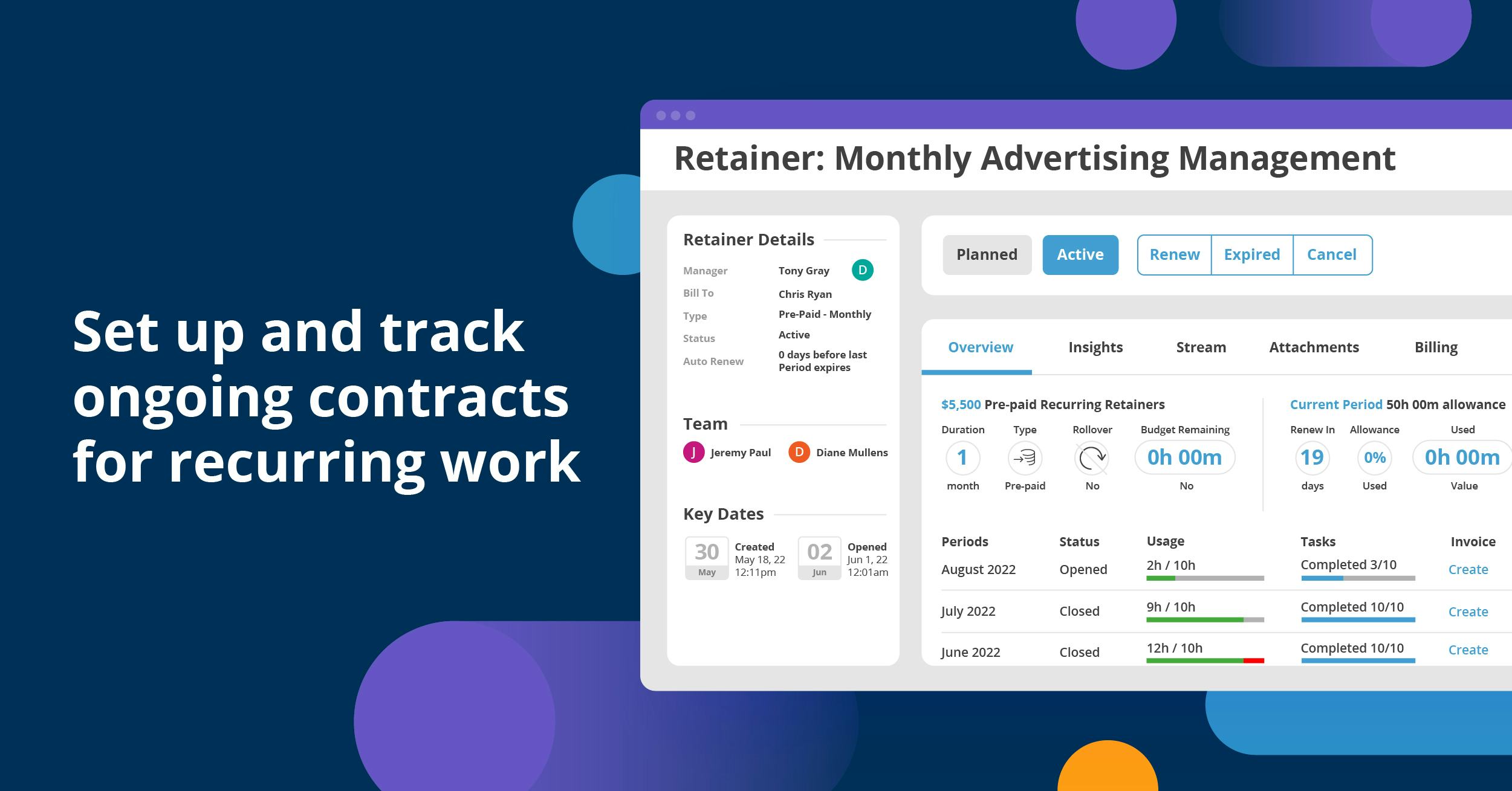 Set up and track ongoing contracts for recurring work

Retainer: Monthly Advertising Management

Retainer Details

Manager Tony Gray D
Bill To Chris Ryan
Type Pre-Paid - Monthly
Status Active
Auto Renew 0 days before last Period expires

Team

J Jeremy Paul D Diane Mullens

Key Dates

30 May Created May 18, 22 12:11pm
02 Jun Opened Jun 1, 22 12:01am

Planned Active Renew Expired Cancel

Overview Insights Stream Attachments Billing

$5,500 Pre-paid Recurring Retainers

Duration 1 month
Type Pre-paid
Rollover No
Budget Remaining 0h 00m No

Current Period 50h 00m allowance

Renew In 19 days
Allowance 0% Used
Used 0h 00m Value

| Periods | Status | Usage | Tasks | Invoice |
|---|---|---|---|---|
| August 2022 | Opened | 2h / 10h | Completed 3/10 | Create |
| July 2022 | Closed | 9h / 10h | Completed 10/10 | Create |
| June 2022 | Closed | 12h / 10h | Completed 10/10 | Create |